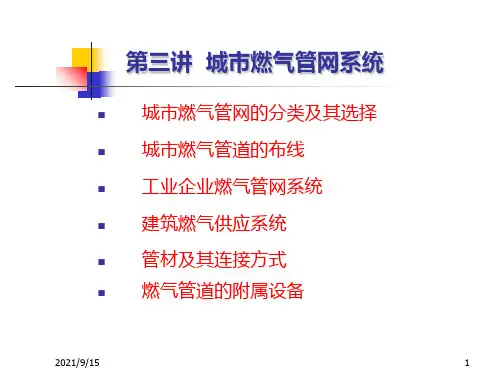 第三讲 城市燃气管网系统

- 城市燃气管网的分类及其选择
- 城市燃气管道的布线
- 工业企业燃气管网系统
- 建筑燃气供应系统
- 管材及其连接方式
- 燃气管道的附属设备

2021/9/15

1